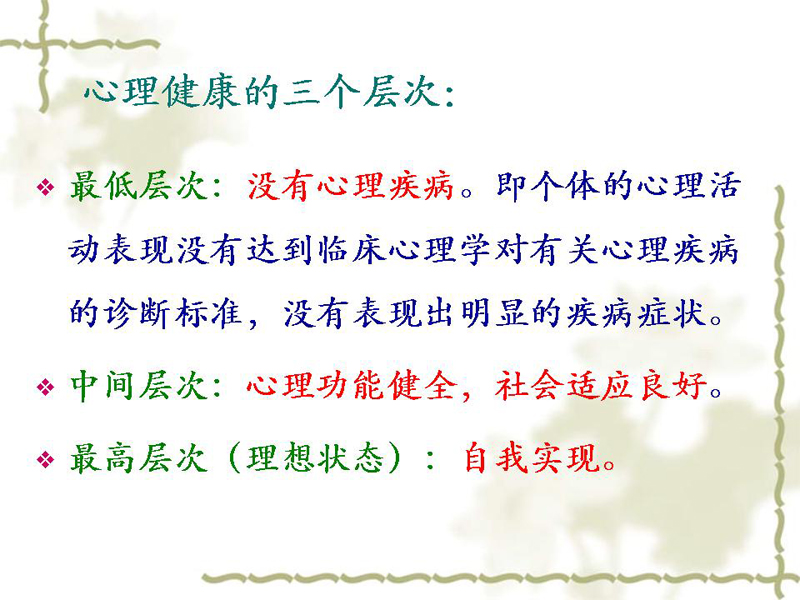 心理健康的三个层次:

❖ 最低层次：没有心理疾病。即个体的心理活动表现没有达到临床心理学对有关心理疾病的诊断标准，没有表现出明显的疾病症状。

❖ 中间层次：心理功能健全，社会适应良好。

❖ 最高层次（理想状态）：自我实现。